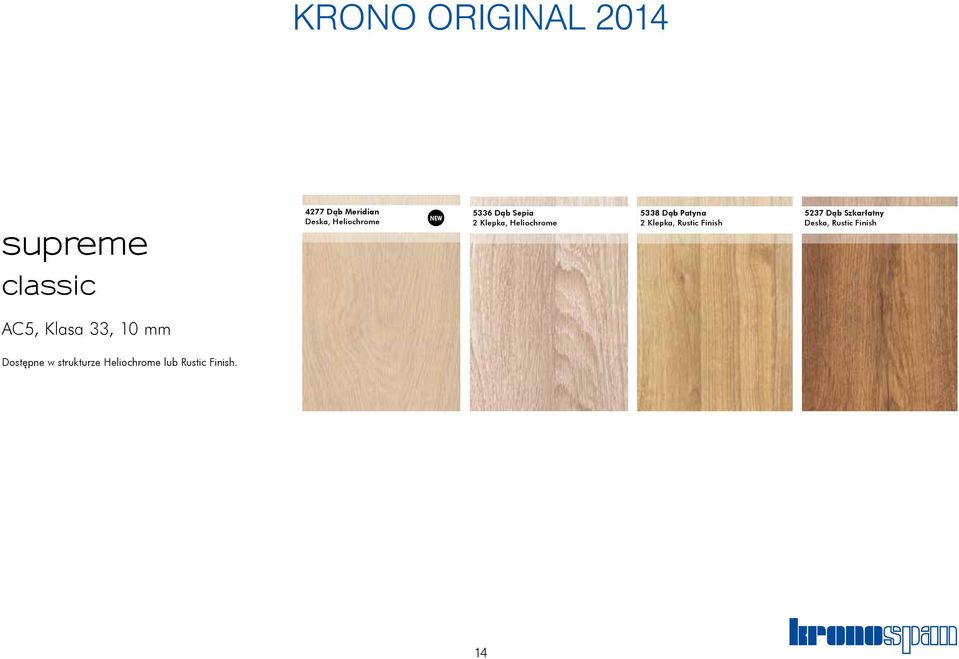 KRONO ORIGINAL 2014

supreme
classic

AC5, Klasa 33, 10 mm

Dostępne w strukturze Heliochrome lub Rustic Finish.

4277 Dąb Meridian
Deska, Heliochrome

NEW

5336 Dąb Sepia
2 Klepka, Heliochrome

5338 Dąb Patyna
2 Klepka, Rustic Finish

5237 Dąb Szkarłatny
Deska, Rustic Finish

14

kronospan